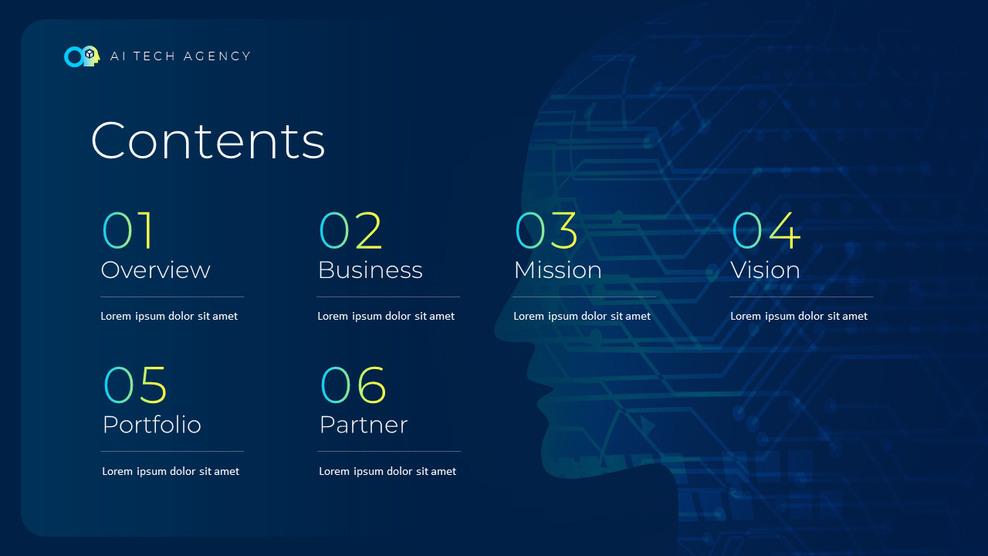 AI TECH AGENCY

Contents

01
Overview
Lorem ipsum dolor sit amet

02
Business
Lorem ipsum dolor sit amet

03
Mission
Lorem ipsum dolor sit amet

04
Vision
Lorem ipsum dolor sit amet

05
Portfolio
Lorem ipsum dolor sit amet

06
Partner
Lorem ipsum dolor sit amet